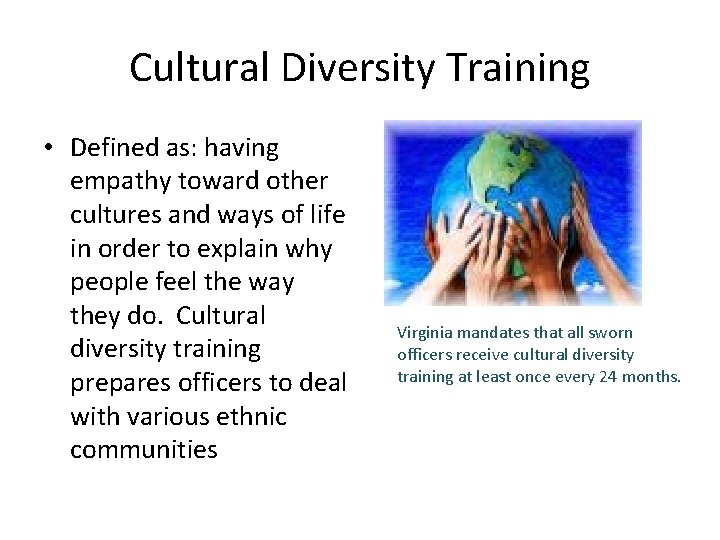 Cultural Diversity Training

• Defined as: having empathy toward other cultures and ways of life in order to explain why people feel the way they do. Cultural diversity training prepares officers to deal with various ethnic communities

Virginia mandates that all sworn officers receive cultural diversity training at least once every 24 months.